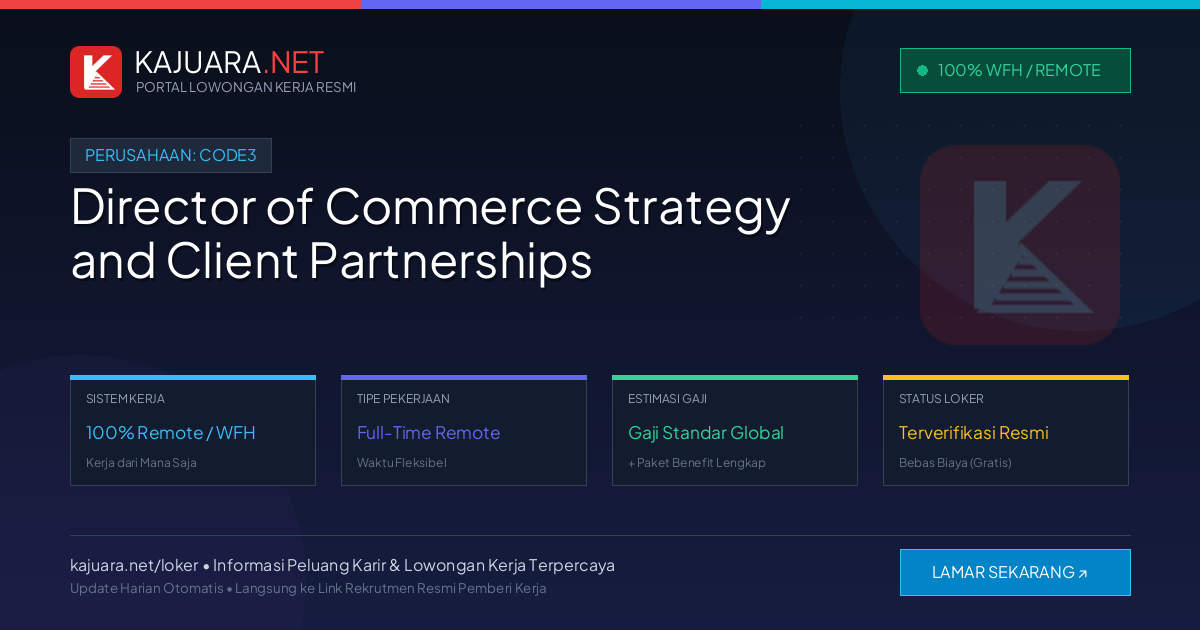 KAJUARA.NET
PORTAL LOWONGAN KERJA RESMI

100% WFH / REMOTE

PERUSAHAAN: CODE3

Director of Commerce Strategy and Client Partnerships

SISTEM KERJA
100% Remote / WFH
Kerja dari Mana Saja

TIPE PEKERJAAN
Full-Time Remote
Waktu Fleksibel

ESTIMASI GAJI
Gaji Standar Global
+ Paket Benefit Lengkap

STATUS LOKER
Terverifikasi Resmi
Bebas Biaya (Gratis)

kajuara.net/loker • Informasi Peluang Karir & Lowongan Kerja Terpercaya
Update Harian Otomatis • Langsung ke Link Rekrutmen Resmi Pemberi Kerja

LAMAR SEKARANG ↗